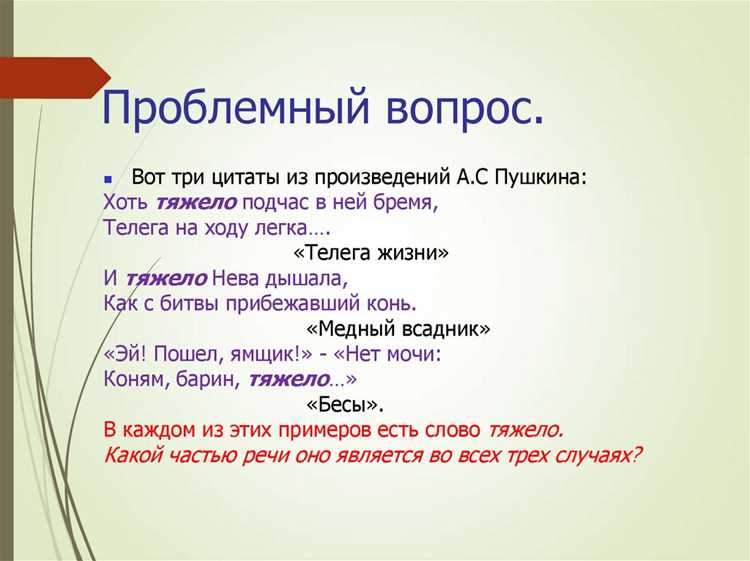 Проблемный вопрос.

Вот три цитаты из произведений А.С Пушкина:
Хоть тяжело подчас в ней бремя,
Телега на ходу легка….
«Телега жизни»
И тяжело Нева дышала,
Как с битвы прибежавший конь.
«Медный всадник»
«Эй! Пошел, ямщик!» - «Нет мочи:
Коням, барин, тяжело…»
«Бесы».
В каждом из этих примеров есть слово тяжело.
Какой частью речи оно является во всех трех случаях?